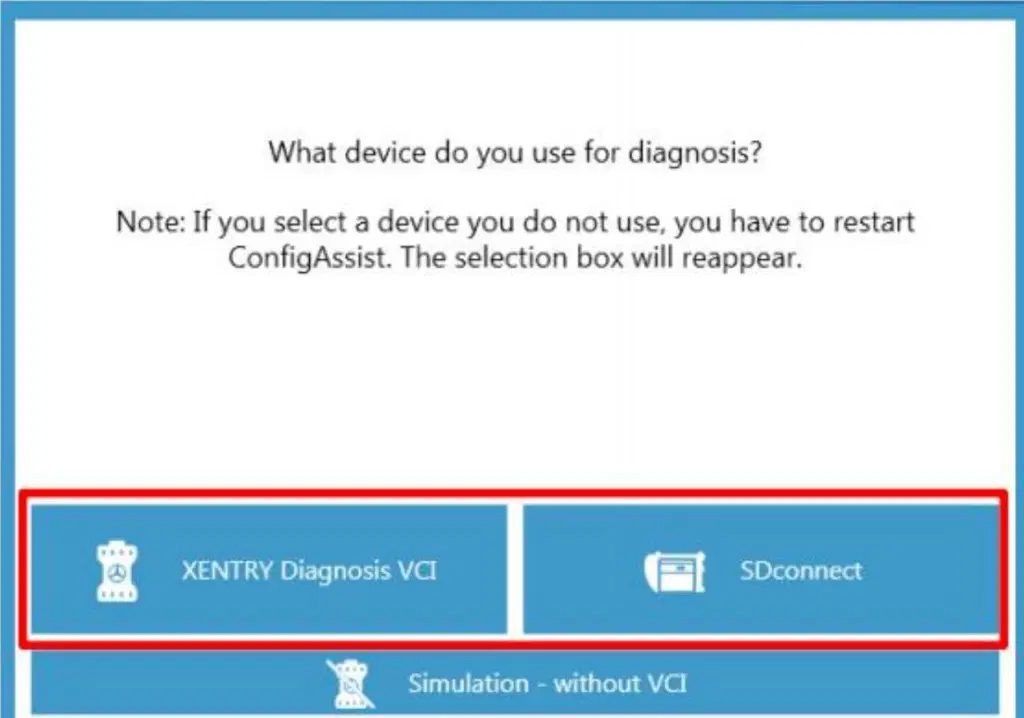 What device do you use for diagnosis?

Note: If you select a device you do not use, you have to restart ConfigAssist. The selection box will reappear.

XENTRY Diagnosis VCI

SDconnect

Simulation - without VCI